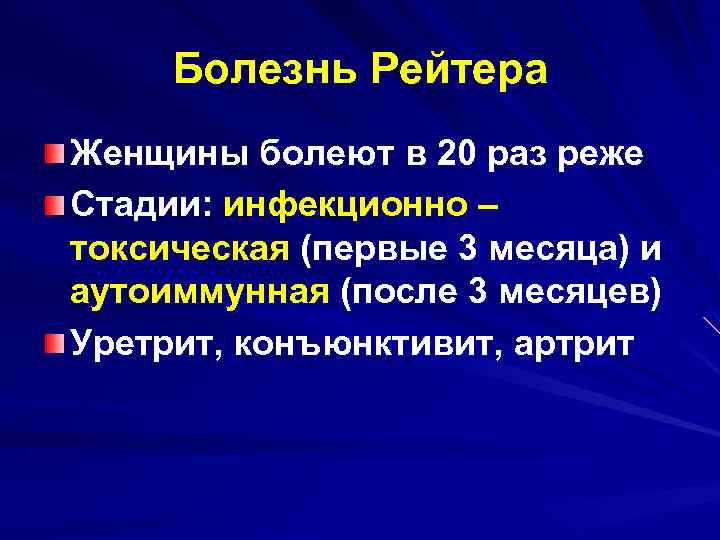 Болезнь Рейтера

Женщины болеют в 20 раз реже

Стадии: инфекционно – токсическая (первые 3 месяца) и аутоиммунная (после 3 месяцев)

Уретрит, конъюнктивит, артрит